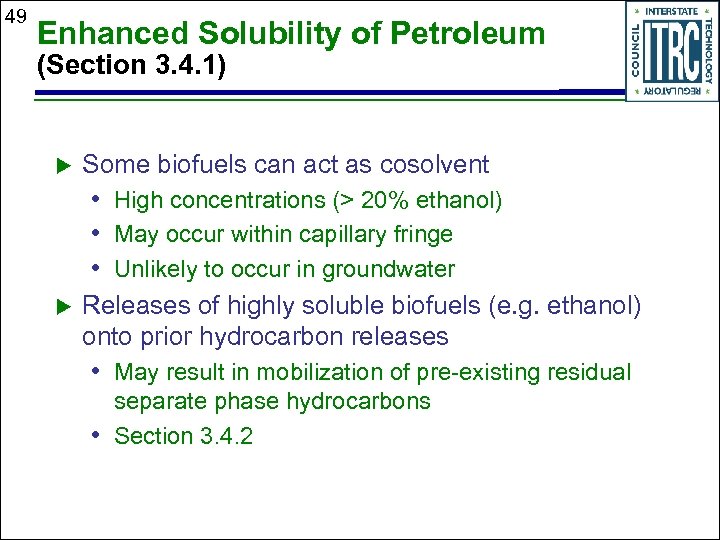 49

Enhanced Solubility of Petroleum
(Section 3.4.1)

INTERSTATE
TECHNOLOGY
REGULATORY
COUNCIL
ITRC

▶ Some biofuels can act as cosolvent
• High concentrations (> 20% ethanol)
• May occur within capillary fringe
• Unlikely to occur in groundwater

▶ Releases of highly soluble biofuels (e.g. ethanol) onto prior hydrocarbon releases
• May result in mobilization of pre-existing residual separate phase hydrocarbons
• Section 3.4.2